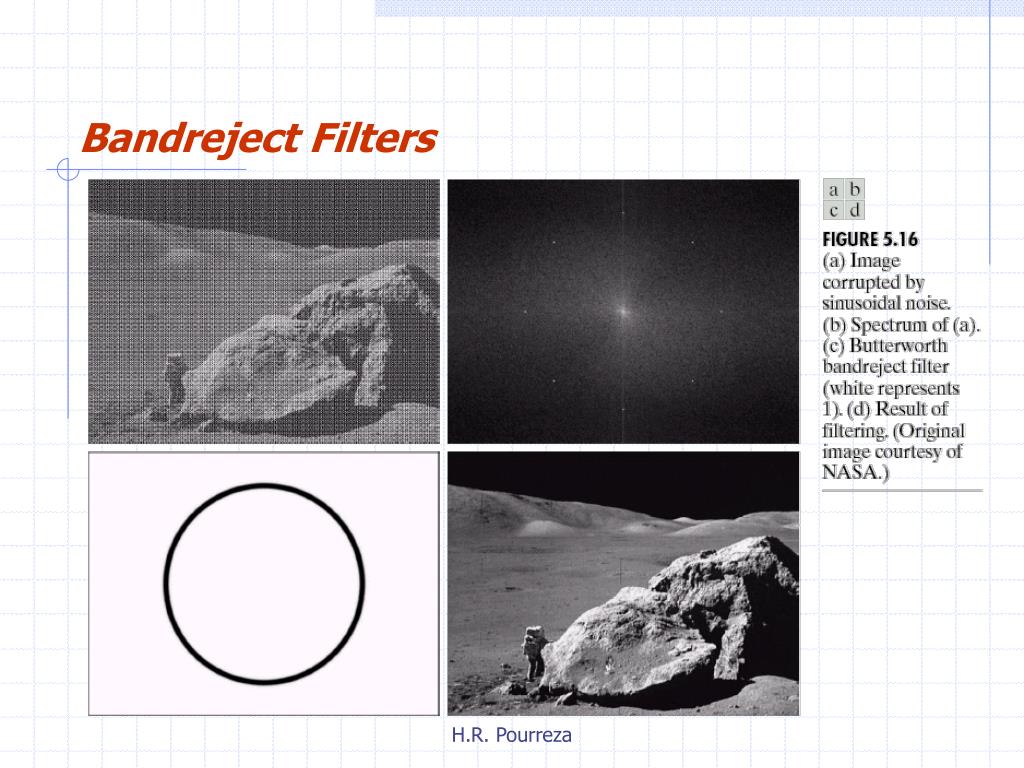 Bandreject Filters

| a | b |
|---|---|
| c | d |

FIGURE 5.16
(a) Image corrupted by sinusoidal noise. (b) Spectrum of (a). (c) Butterworth bandreject filter (white represents 1). (d) Result of filtering. (Original image courtesy of NASA.)

H.R. Pourreza